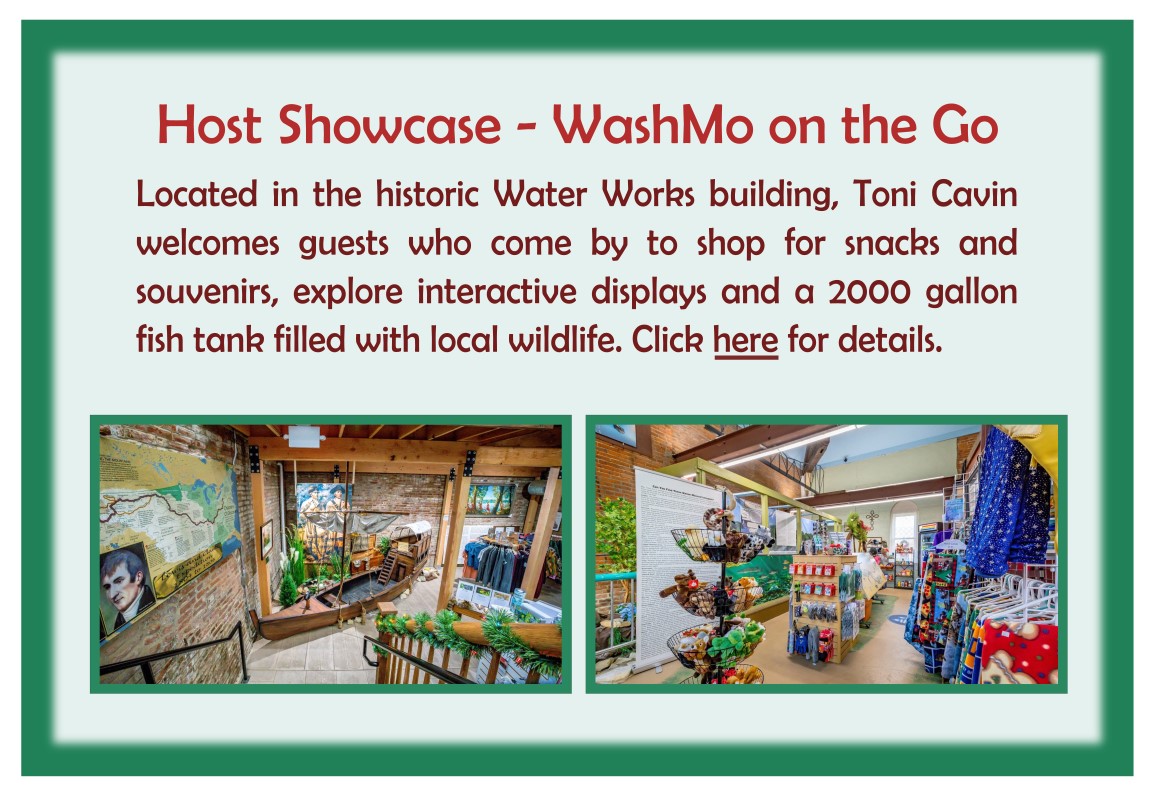 Host Showcase - WashMo on the Go

Located in the historic Water Works building, Toni Cavin welcomes guests who come by to shop for snacks and souvenirs, explore interactive displays and a 2000 gallon fish tank filled with local wildlife. Click here for details.